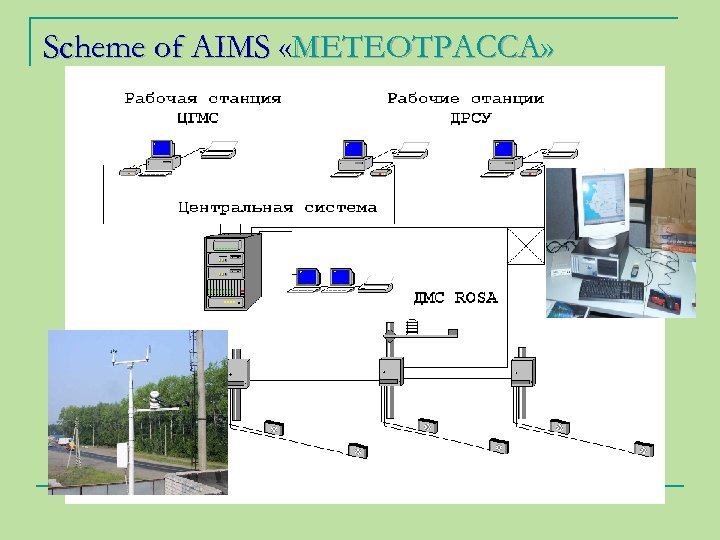 Scheme of AIMS «МЕТЕОТРАССА»

Рабочая станция ЦГМС

Рабочие станции ДРСУ

Центральная система

ДМС ROSA